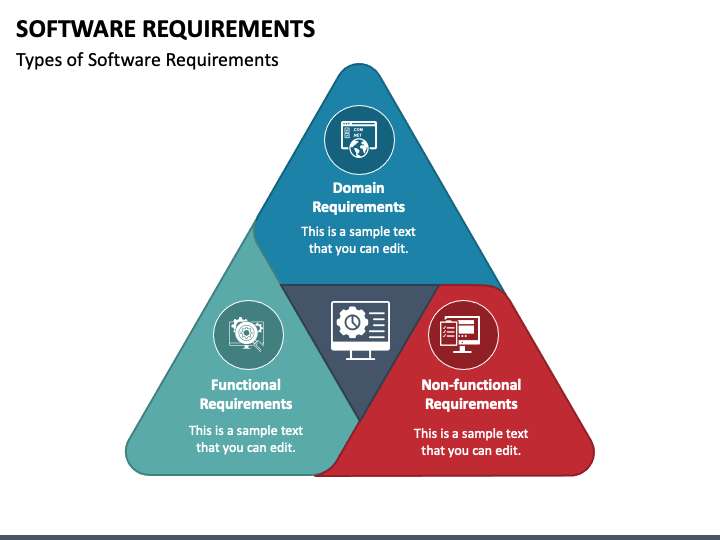 SOFTWARE REQUIREMENTS

Types of Software Requirements

.COM
.NET

Domain Requirements

This is a sample text that you can edit.

Functional Requirements

This is a sample text that you can edit.

Non-functional Requirements

This is a sample text that you can edit.